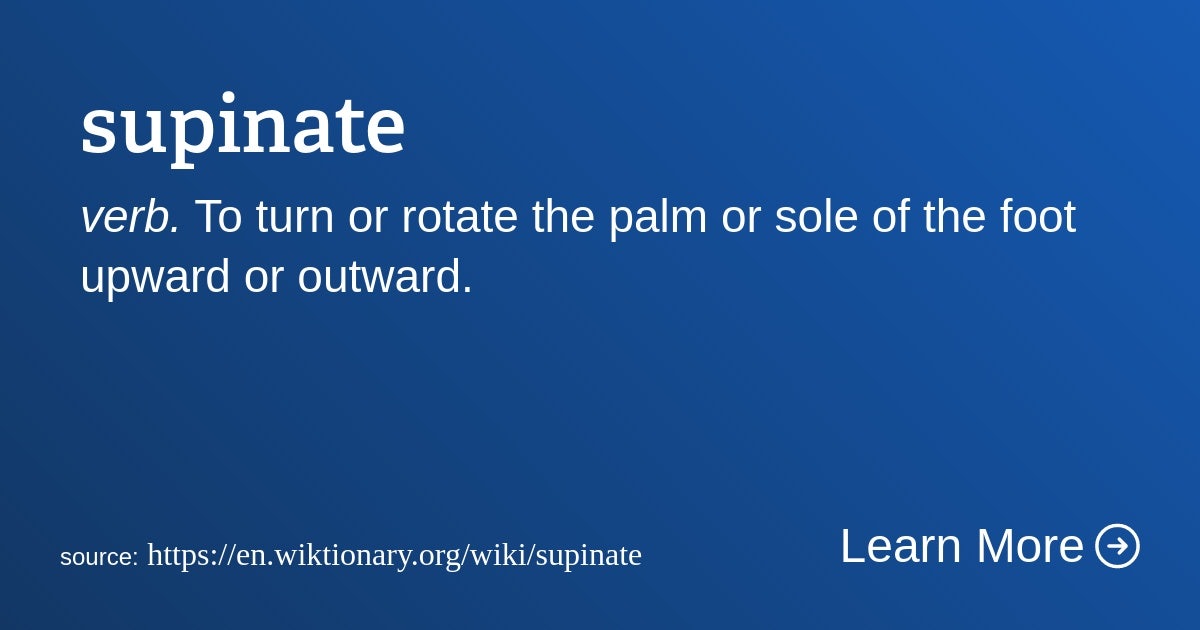 supinate

verb. To turn or rotate the palm or sole of the foot upward or outward.

source: https://en.wiktionary.org/wiki/supinate

Learn More